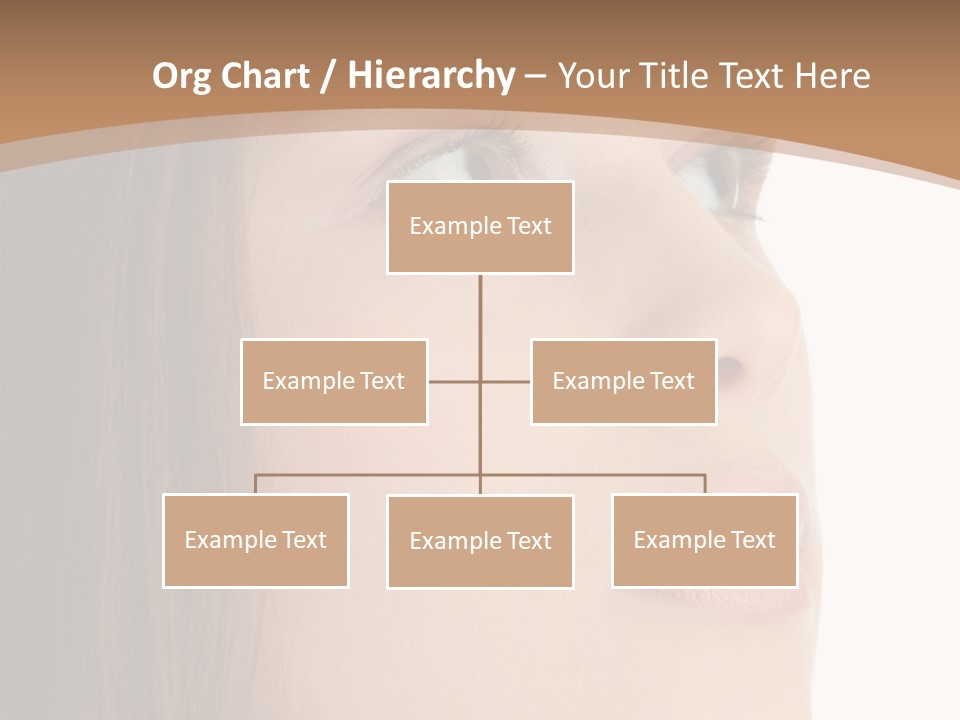 Org Chart / Hierarchy – Your Title Text Here

Example Text

Example Text

Example Text

Example Text

Example Text

Example Text